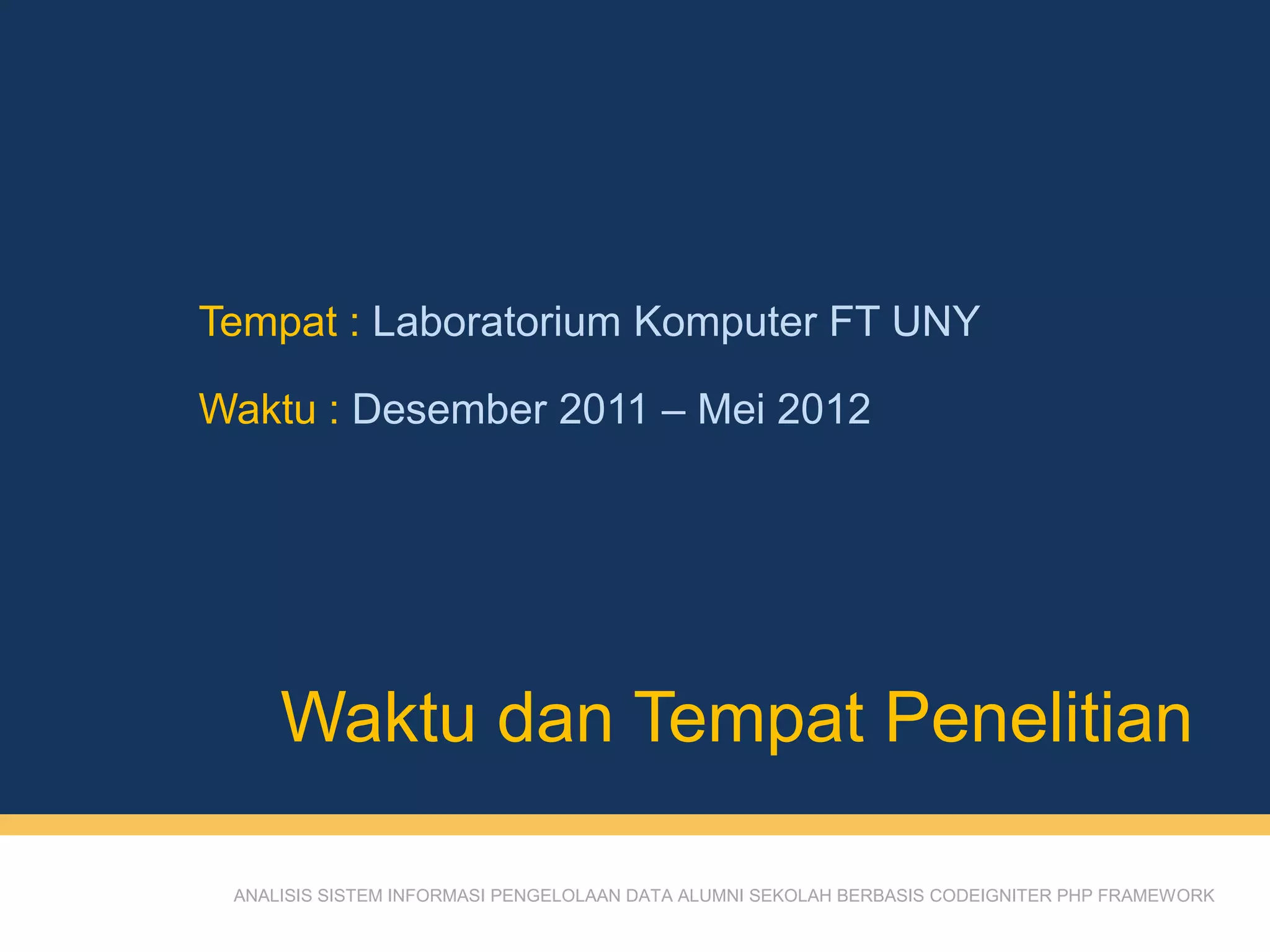 Tempat : Laboratorium Komputer FT UNY

Waktu : Desember 2011 – Mei 2012

Waktu dan Tempat Penelitian

ANALISIS SISTEM INFORMASI PENGELOLAAN DATA ALUMNI SEKOLAH BERBASIS CODEIGNITER PHP FRAMEWORK